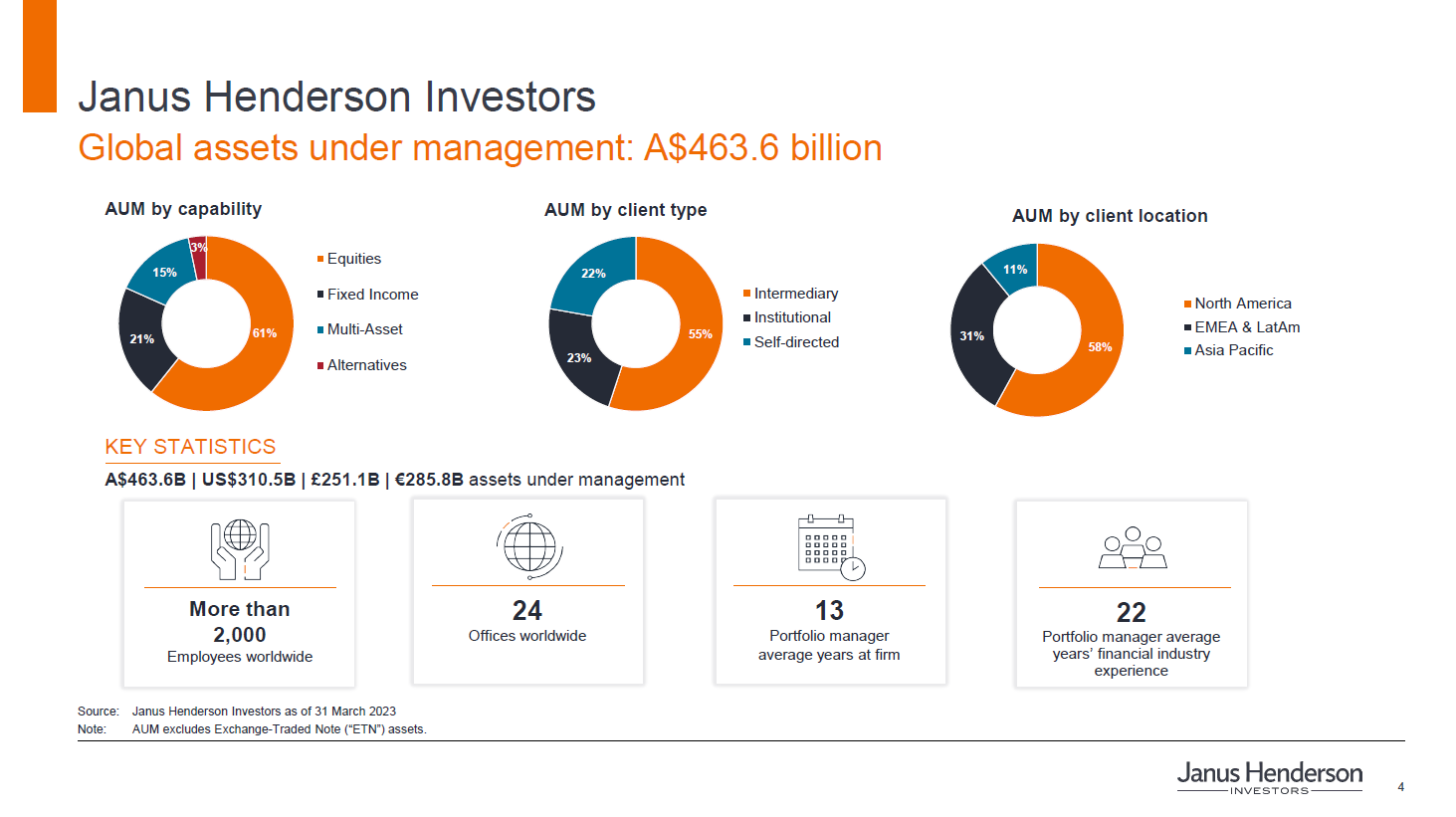 Janus Henderson Investors

Global assets under management: A$463.6 billion

AUM by capability

3%
15%
21%
61%

Equities
Fixed Income
Multi-Asset
Alternatives

AUM by client type

22%
23%
55%

Intermediary
Institutional
Self-directed

AUM by client location

11%
31%
58%

North America
EMEA & LatAm
Asia Pacific

KEY STATISTICS

A$463.6B | US$310.5B | £251.1B | €285.8B assets under management

More than 2,000
Employees worldwide

24
Offices worldwide

13
Portfolio manager average years at firm

22
Portfolio manager average years' financial industry experience

Source: Janus Henderson Investors as of 31 March 2023
Note: AUM excludes Exchange-Traded Note ("ETN") assets.

Janus Henderson
INVESTORS

4